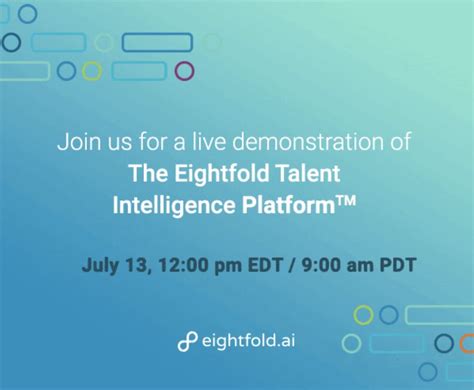 Join us for a live demonstration of
The Eightfold Talent Intelligence Platform™

July 13, 12:00 pm EDT / 9:00 am PDT

eightfold.ai